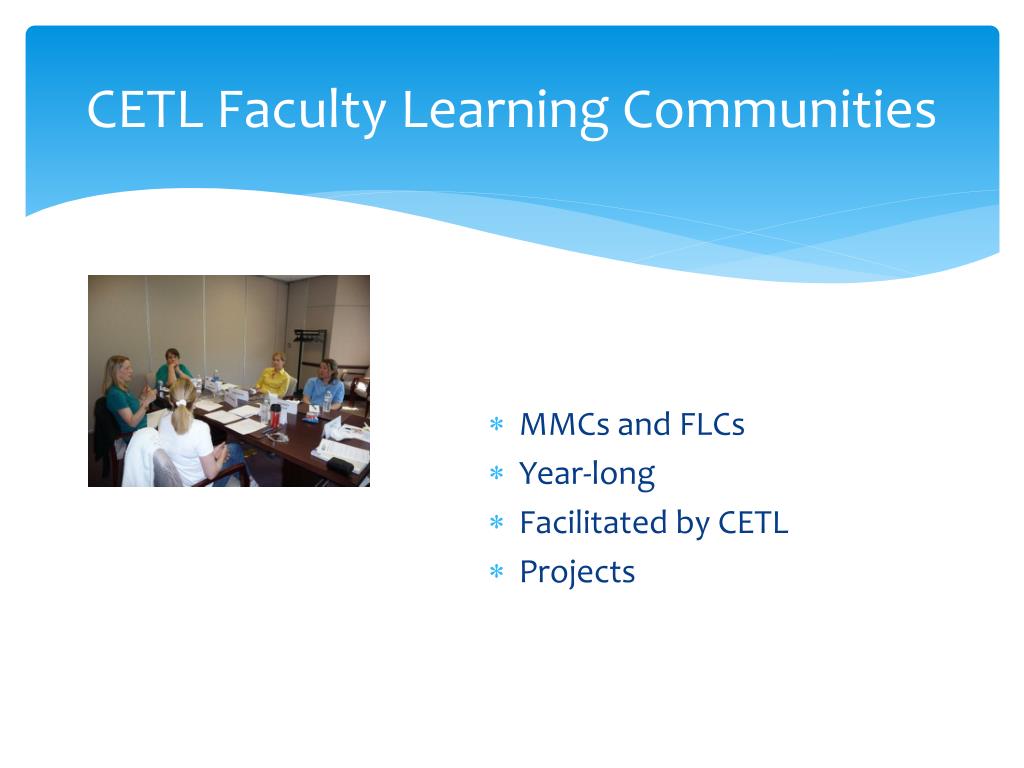 CETL Faculty Learning Communities

* MMCs and FLCs
* Year-long
* Facilitated by CETL
* Projects